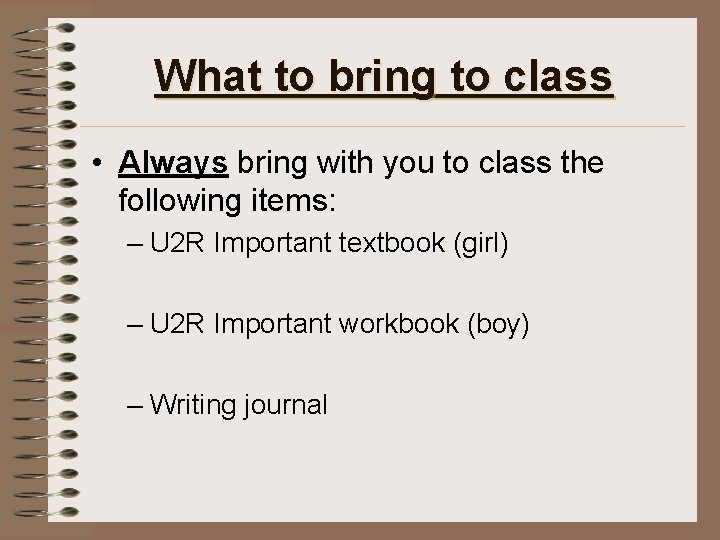 What to bring to class

• Always bring with you to class the following items:

– U2R Important textbook (girl)

– U2R Important workbook (boy)

– Writing journal